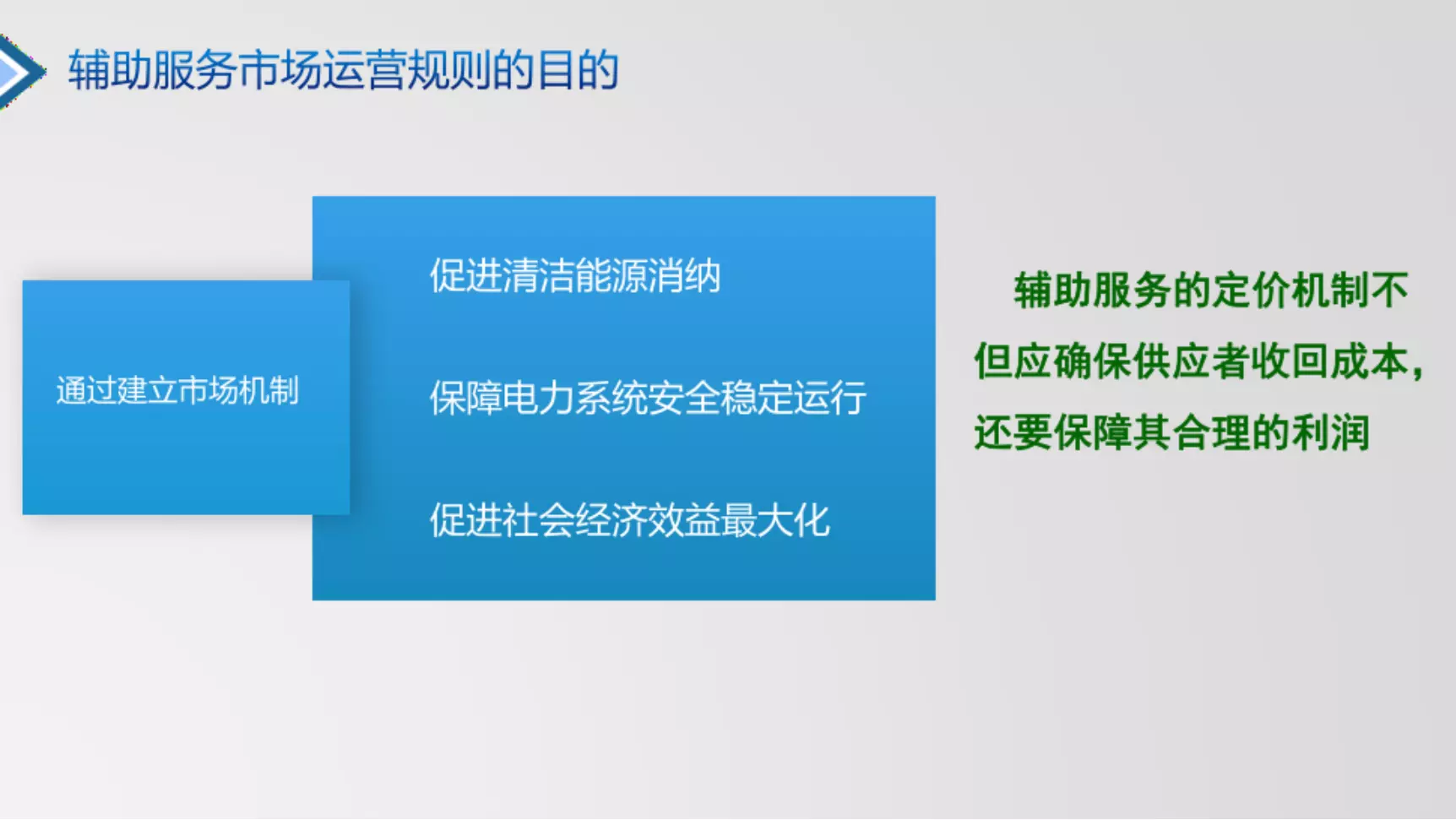 辅助服务市场运营规则的目的

通过建立市场机制

促进清洁能源消纳

保障电力系统安全稳定运行

促进社会经济效益最大化

辅助服务的定价机制不但应确保供应者收回成本，还要保障其合理的利润